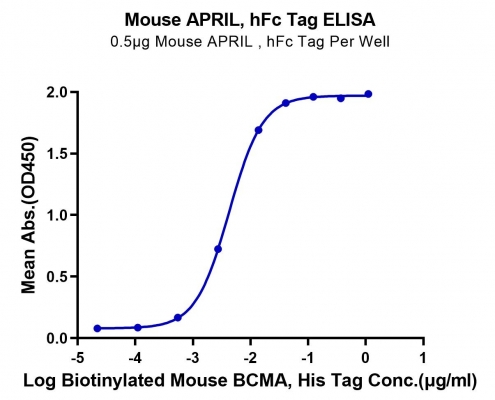 Mouse APRIL, hFc Tag ELISA
0.5μg Mouse APRIL , hFc Tag Per Well

Mean Abs.(OD450)

2.0
1.5
1.0
0.5
0.0

-5
-4
-3
-2
-1
0
1

Log Biotinylated Mouse BCMA, His Tag Conc.(μg/ml)